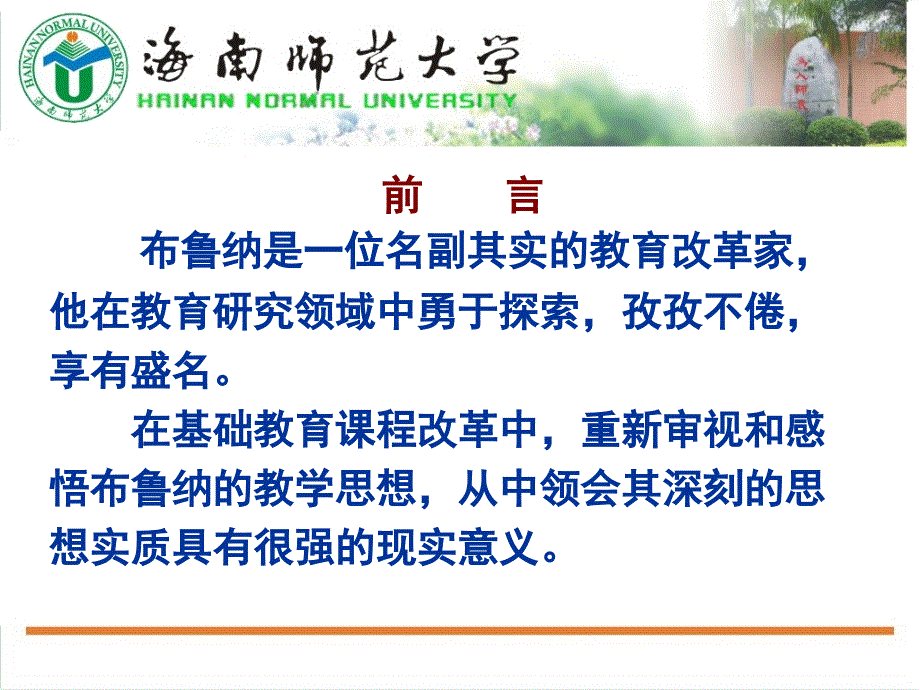 HAINAN NORMAL UNIVERSITY
海南师范大学

海南师范大学
HAINAN NORMAL UNIVERSITY

前　言

布鲁纳是一位名副其实的教育改革家，他在教育研究领域中勇于探索，孜孜不倦，享有盛名。

在基础教育课程改革中，重新审视和感悟布鲁纳的教学思想，从中领会其深刻的思想实质具有很强的现实意义。